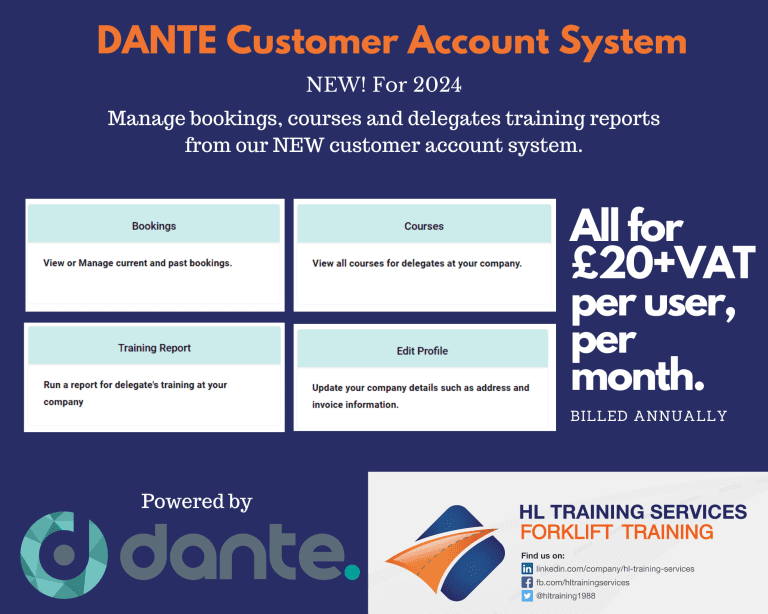 DANTE Customer Account System

NEW! For 2024

Manage bookings, courses and delegates training reports from our NEW customer account system.

Bookings

View or Manage current and past bookings.

Courses

View all courses for delegates at your company.

Training Report

Run a report for delegate's training at your company

Edit Profile

Update your company details such as address and invoice information.

All for £20+VAT per user, per month.

BILLED ANNUALLY

Powered by

dante.

HL TRAINING SERVICES
FORKLIFT TRAINING

Find us on:
linkedin.com/company/hl-training-services
fb.com/hltrainingservices
@hltraining1988